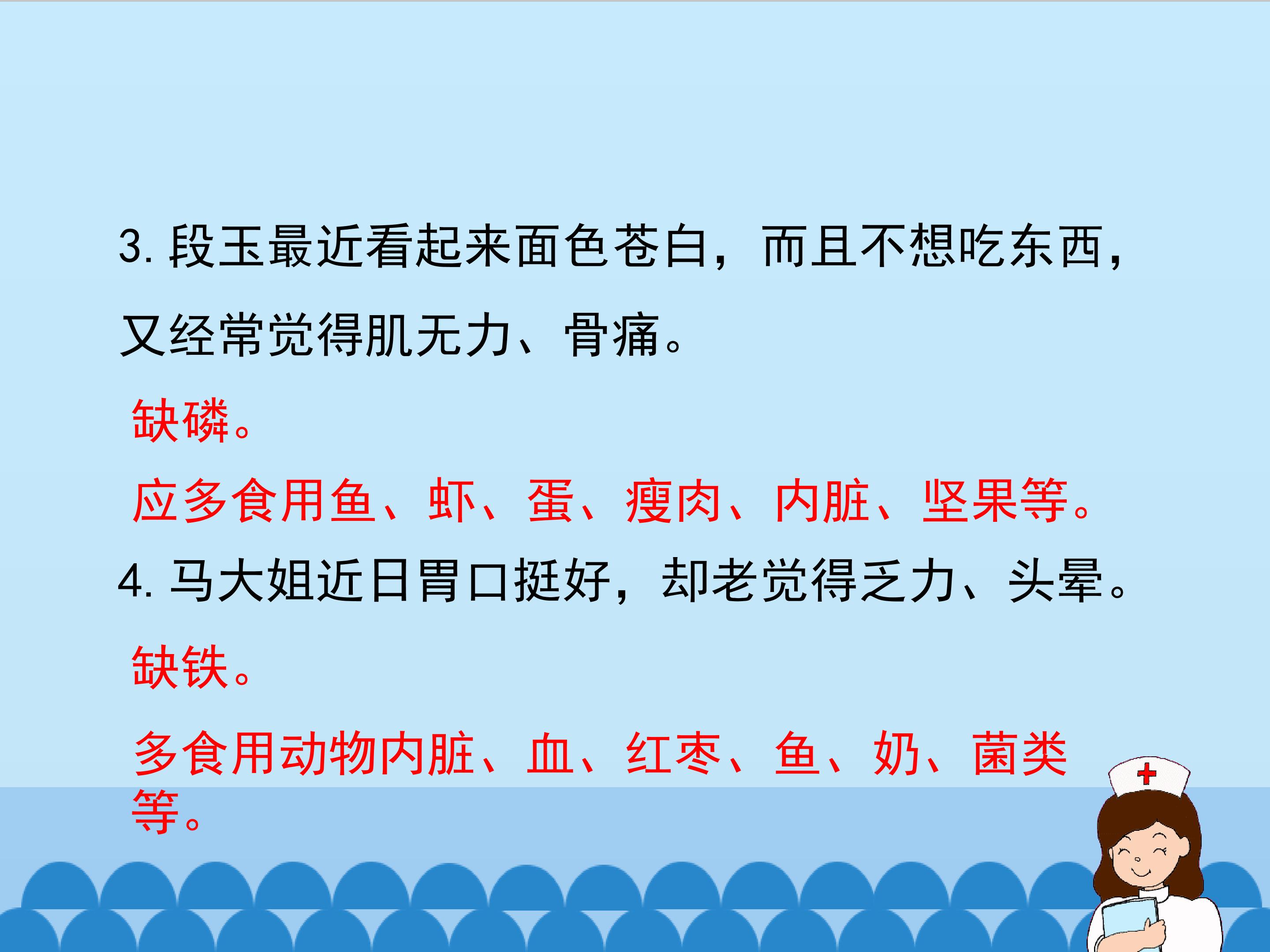 3.段玉最近看起来面色苍白，而且不想吃东西，又经常觉得肌无力、骨痛。

缺磷。

应多食用鱼、虾、蛋、瘦肉、内脏、坚果等。

4.马大姐近日胃口挺好，却老觉得乏力、头晕。

缺铁。

多食用动物内脏、血、红枣、鱼、奶、菌类等。